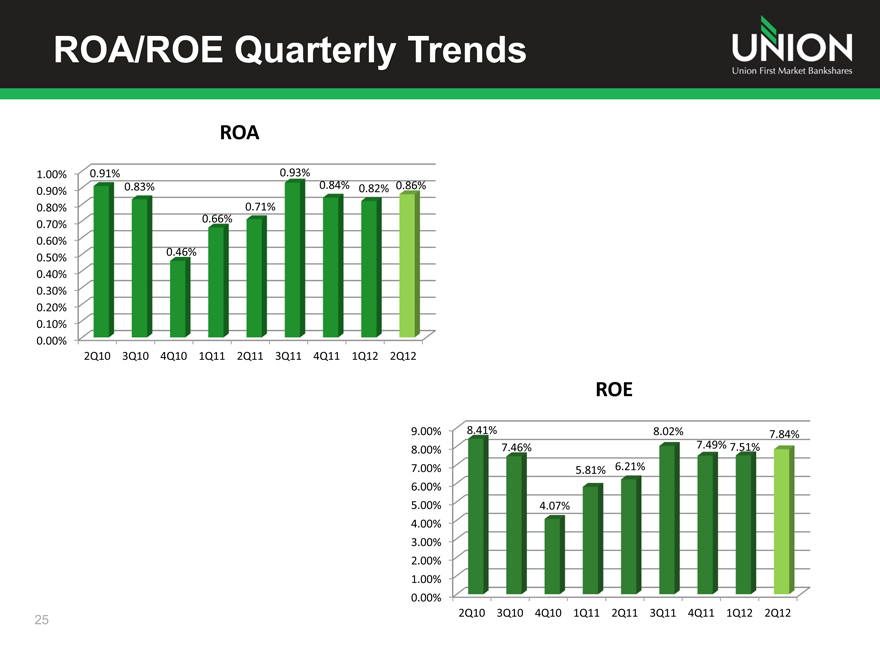 ROA/ROE Quarterly Trends

UNION
Union First Market Bankshares

ROA

1.00%
0.90%
0.80%
0.70%
0.60%
0.50%
0.40%
0.30%
0.20%
0.10%
0.00%

0.91% 0.83% 0.46% 0.66% 0.71% 0.93% 0.84% 0.82% 0.86%

2Q10 3Q10 4Q10 1Q11 2Q11 3Q11 4Q11 1Q12 2Q12

ROE

9.00%
8.00%
7.00%
6.00%
5.00%
4.00%
3.00%
2.00%
1.00%
0.00%

8.41% 7.46% 4.07% 5.81% 6.21% 8.02% 7.49% 7.51% 7.84%

2Q10 3Q10 4Q10 1Q11 2Q11 3Q11 4Q11 1Q12 2Q12

25